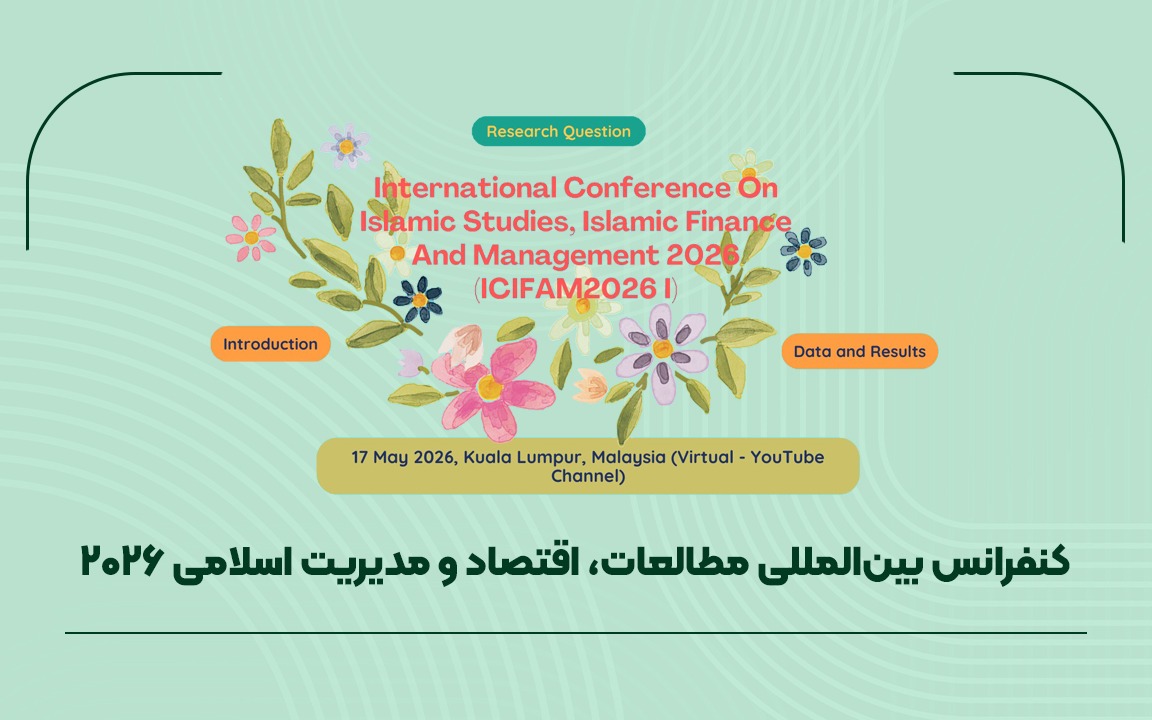 Research Question

International Conference On Islamic Studies, Islamic Finance And Management 2026 (ICIFAM2026 I)

Introduction

Data and Results

17 May 2026, Kuala Lumpur, Malaysia (Virtual - YouTube Channel)

کنفرانس بین‌المللی مطالعات، اقتصاد و مدیریت اسلامی ۲۰۲۶